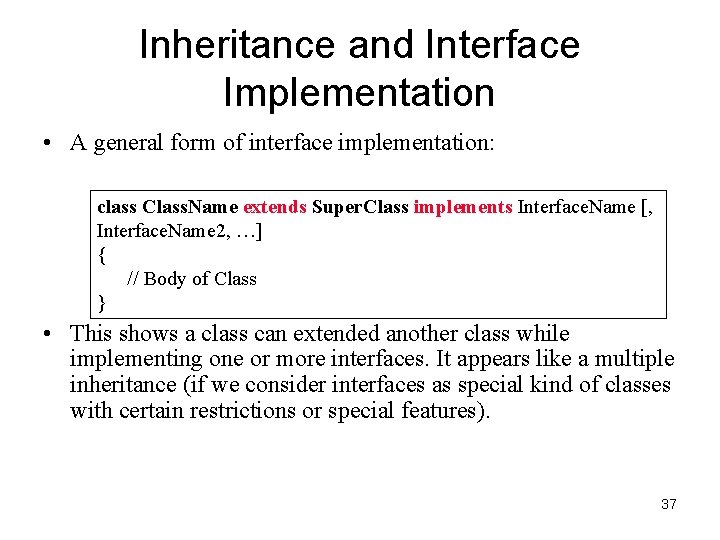 Inheritance and Interface Implementation

• A general form of interface implementation:

class ClassName extends SuperClass implements InterfaceName [, InterfaceName2, …]
{
// Body of Class
}

• This shows a class can extended another class while implementing one or more interfaces. It appears like a multiple inheritance (if we consider interfaces as special kind of classes with certain restrictions or special features).

37